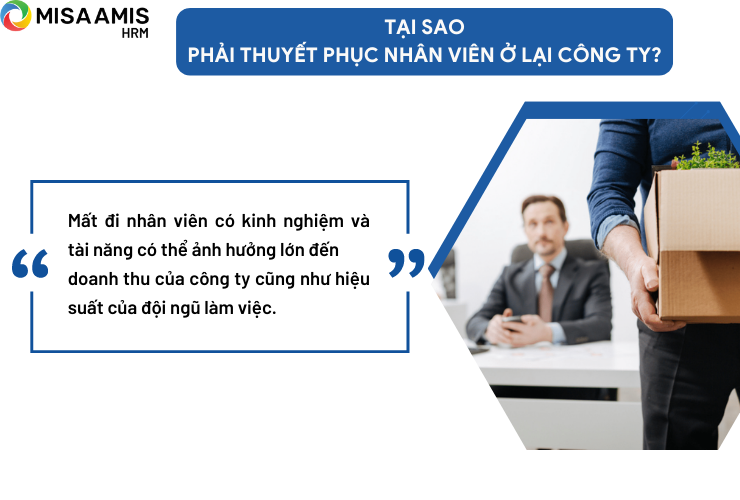 MISA AMIS
HRM

TẠI SAO
PHẢI THUYẾT PHỤC NHÂN VIÊN Ở LẠI CÔNG TY?

“ Mất đi nhân viên có kinh nghiệm và tài năng có thể ảnh hưởng lớn đến doanh thu của công ty cũng như hiệu suất của đội ngũ làm việc. ”